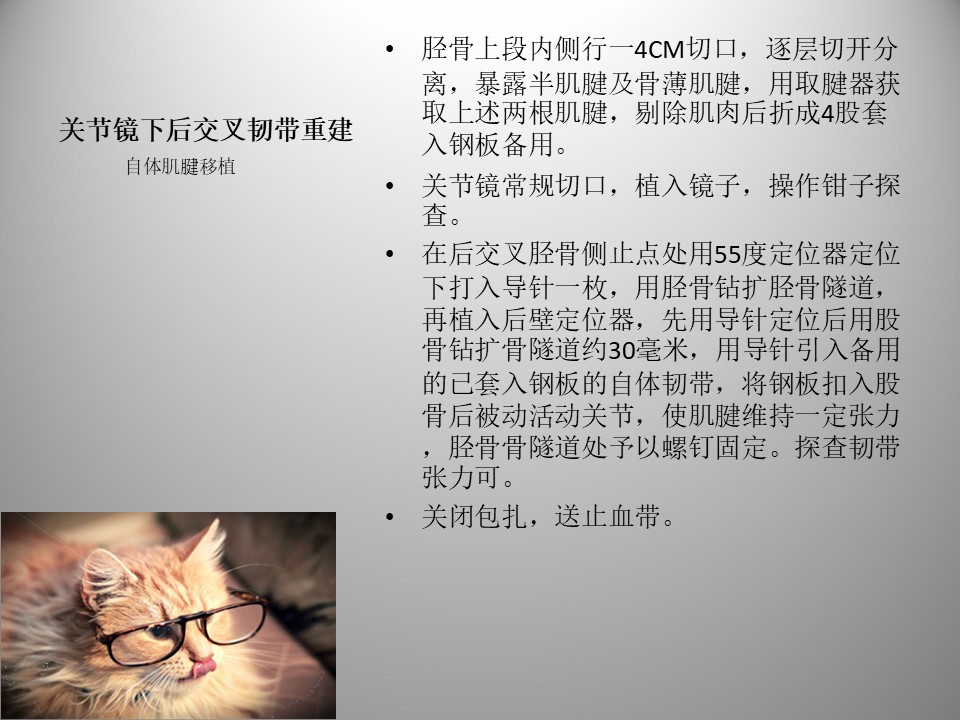 关节镜下后交叉韧带重建
自体肌腱移植

• 胫骨上段内侧行一4CM切口，逐层切开分离，暴露半肌腱及骨薄肌腱，用取腱器获取上述两根肌腱，剔除肌肉后折成4股套入钢板备用。

• 关节镜常规切口，植入镜子，操作钳子探查。

• 在后交叉胫骨侧止点处用55度定位器定位下打入导针一枚，用胫骨钻扩胫骨隧道，再植入后壁定位器，先用导针定位后用股骨钻扩骨隧道约30毫米，用导针引入备用的已套入钢板的自体韧带，将钢板扣入股骨后被动活动关节，使肌腱维持一定张力，胫骨骨隧道处予以螺钉固定。探查韧带张力可。

• 关闭包扎，送止血带。